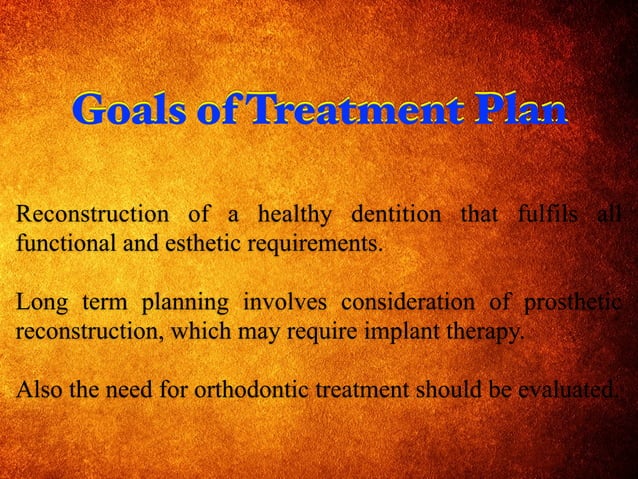 Goals of Treatment Plan

Reconstruction of a healthy dentition that fulfils all functional and esthetic requirements.

Long term planning involves consideration of prosthetic reconstruction, which may require implant therapy.

Also the need for orthodontic treatment should be evaluated.